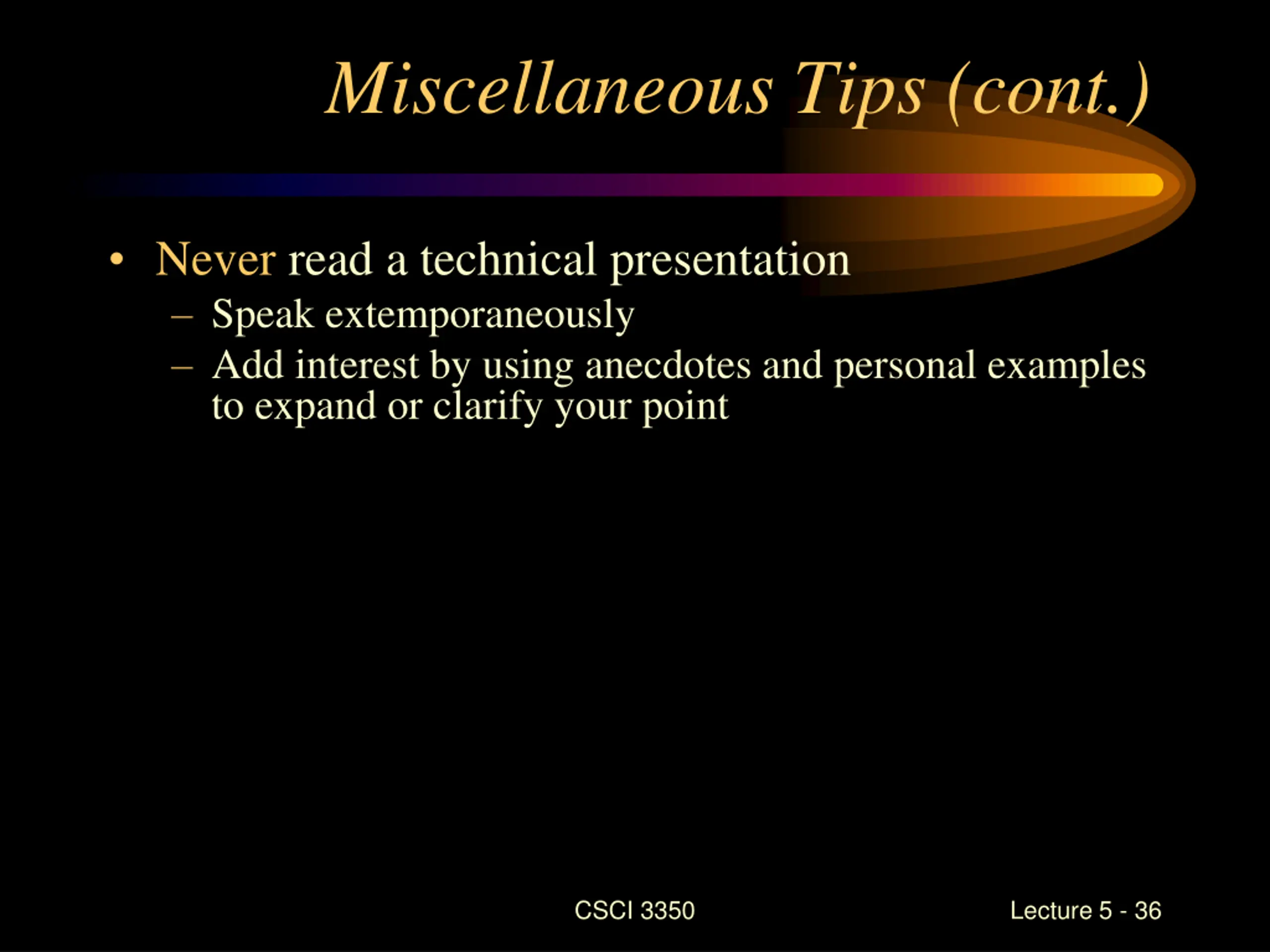 Miscellaneous Tips (cont.)

• Never read a technical presentation
– Speak extemporaneously
– Add interest by using anecdotes and personal examples to expand or clarify your point

CSCI 3350

Lecture 5 - 36